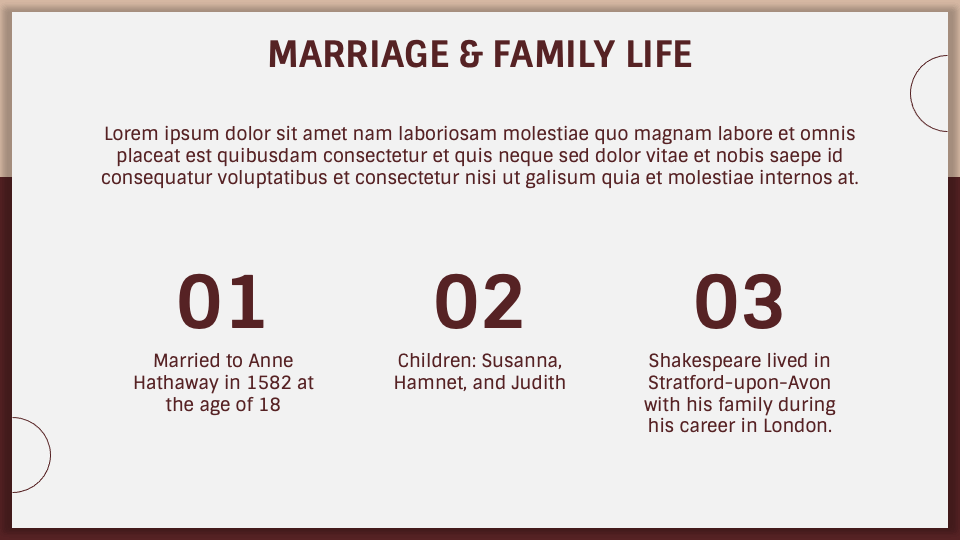 MARRIAGE & FAMILY LIFE

Lorem ipsum dolor sit amet nam laboriosam molestiae quo magnam labore et omnis placeat est quibusdam consectetur et quis neque sed dolor vitae et nobis saepe id consequatur voluptatibus et consectetur nisi ut galisum quia et molestiae internos at.

01

Married to Anne Hathaway in 1582 at the age of 18

02

Children: Susanna, Hamnet, and Judith

03

Shakespeare lived in Stratford-upon-Avon with his family during his career in London.